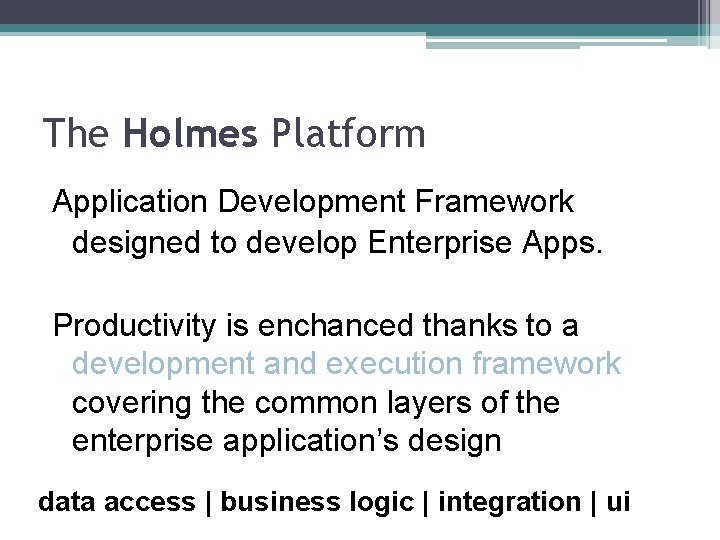 The Holmes Platform

Application Development Framework designed to develop Enterprise Apps.

Productivity is enchanced thanks to a development and execution framework covering the common layers of the enterprise application's design

data access | business logic | integration | ui